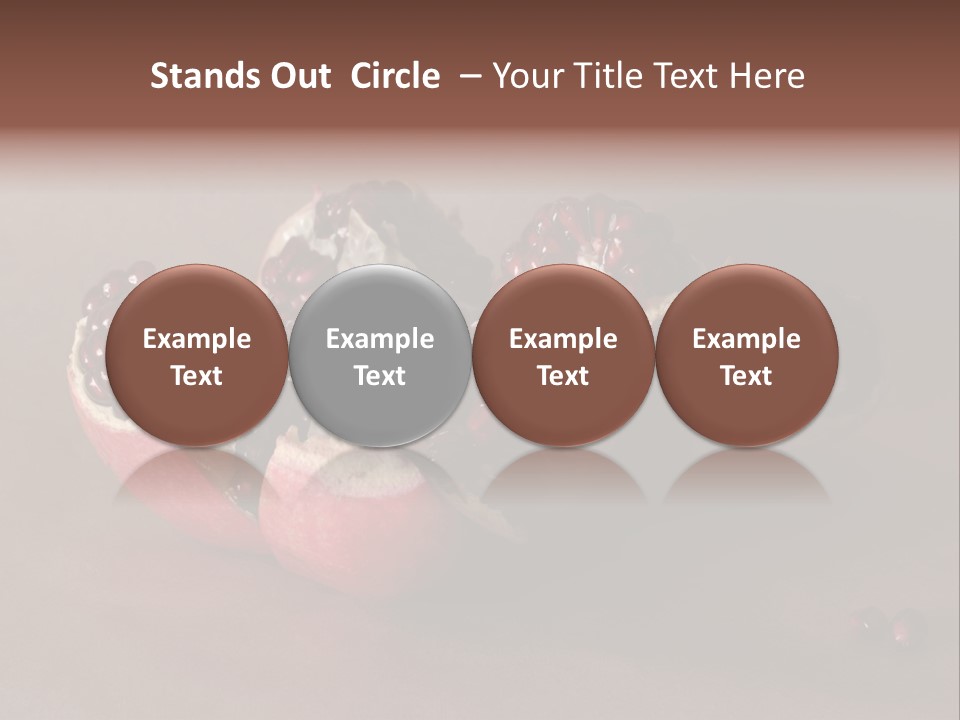 Stands Out Circle – Your Title Text Here

Example Text

Example Text

Example Text

Example Text